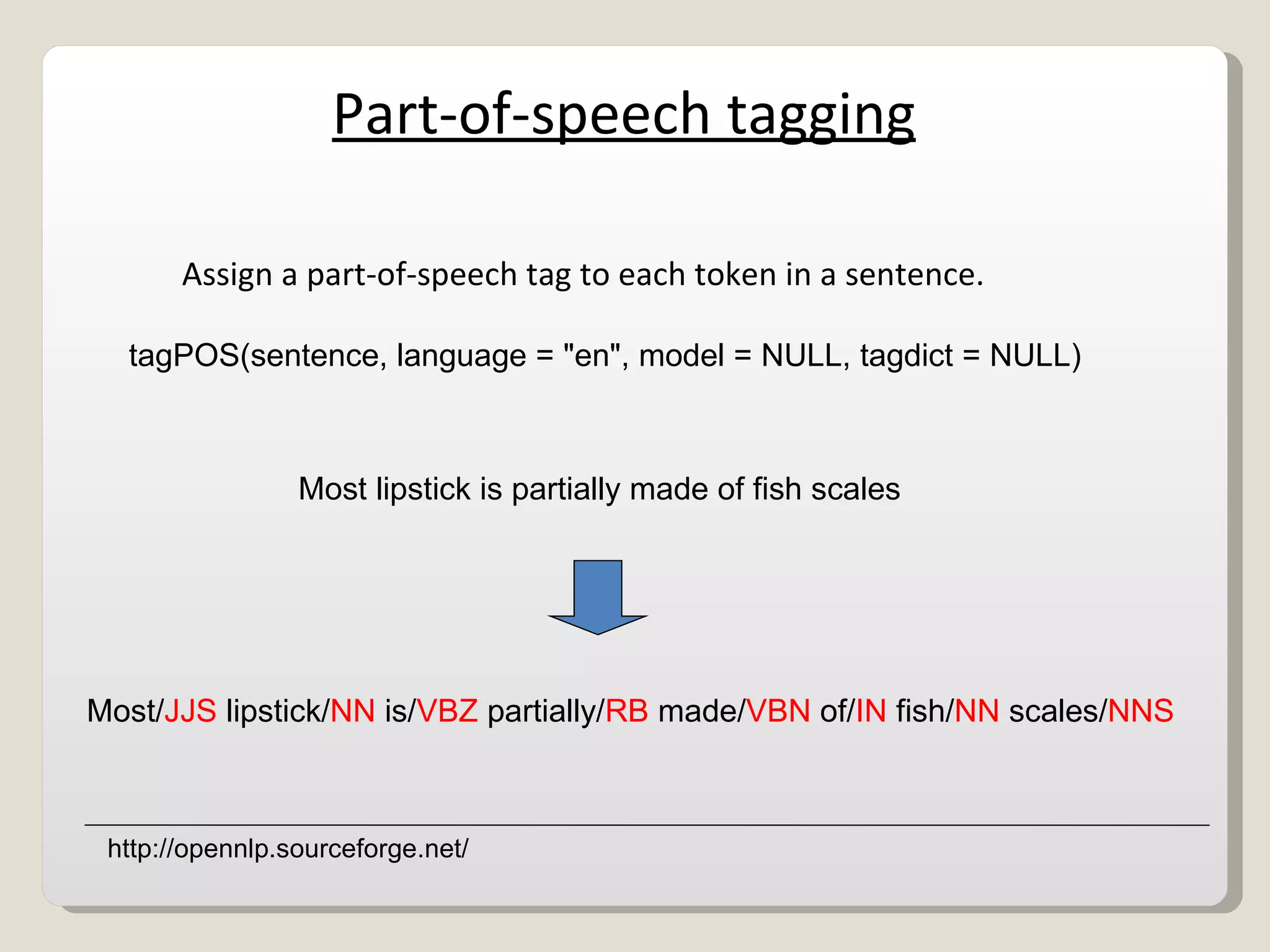 Part-of-speech tagging

Assign a part-of-speech tag to each token in a sentence.

tagPOS(sentence, language = "en", model = NULL, tagdict = NULL)

Most lipstick is partially made of fish scales

Most/JJS lipstick/NN is/VBZ partially/RB made/VBN of/IN fish/NN scales/NNS

http://opennlp.sourceforge.net/